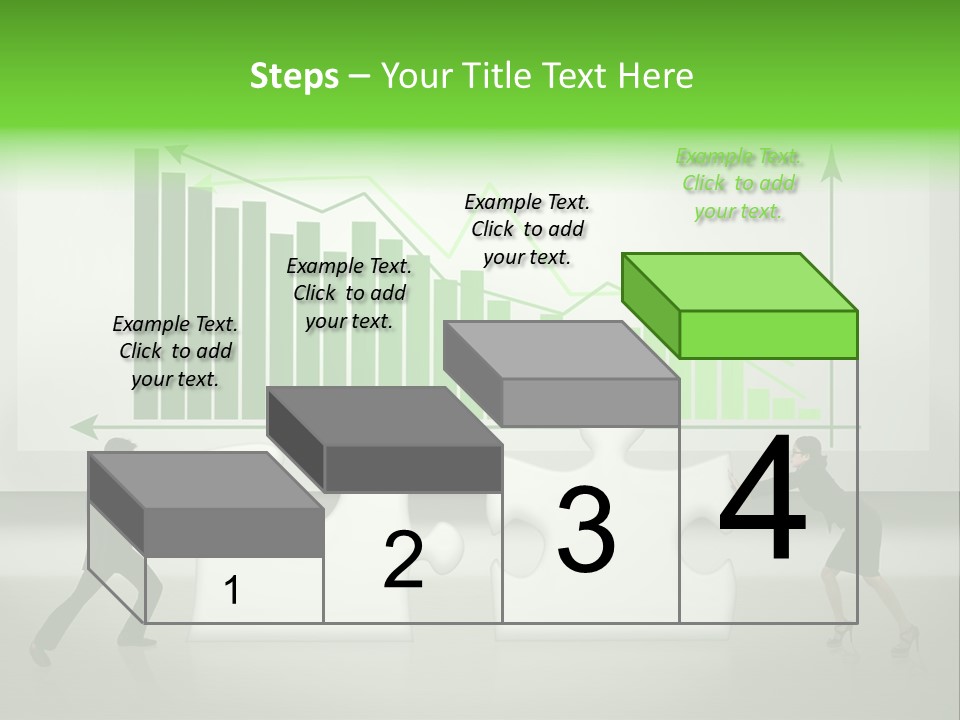 Steps – Your Title Text Here

Example Text. Click to add your text.

Example Text. Click to add your text.

Example Text. Click to add your text.

Example Text. Click to add your text.

1

2

3

4